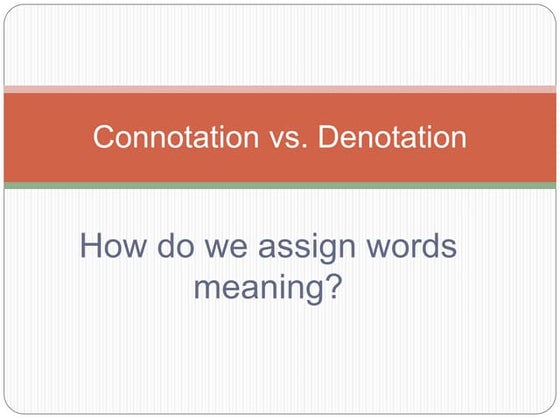 Connotation vs. Denotation

How do we assign words meaning?